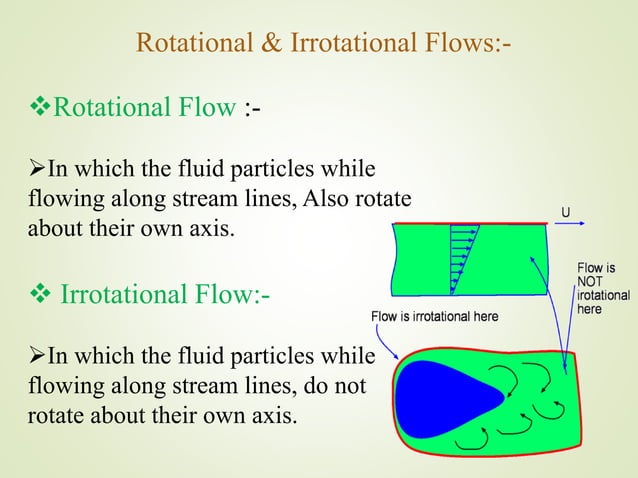 Rotational & Irrotational Flows:-

❖Rotational Flow :-

➢In which the fluid particles while flowing along stream lines, Also rotate about their own axis.

❖ Irrotational Flow:-

➢In which the fluid particles while flowing along stream lines, do not rotate about their own axis.

U

Flow is NOT irotational here

Flow is irrotational here